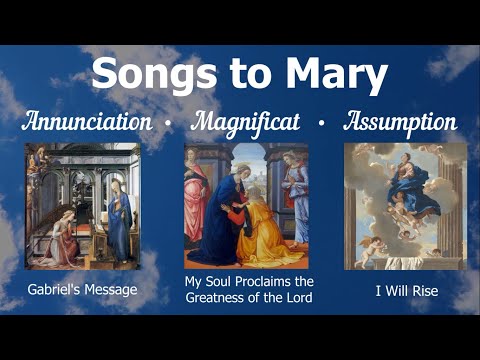 Songs to Mary

Annunciation • Magnificat • Assumption

Gabriel's Message

My Soul Proclaims the Greatness of the Lord

I Will Rise